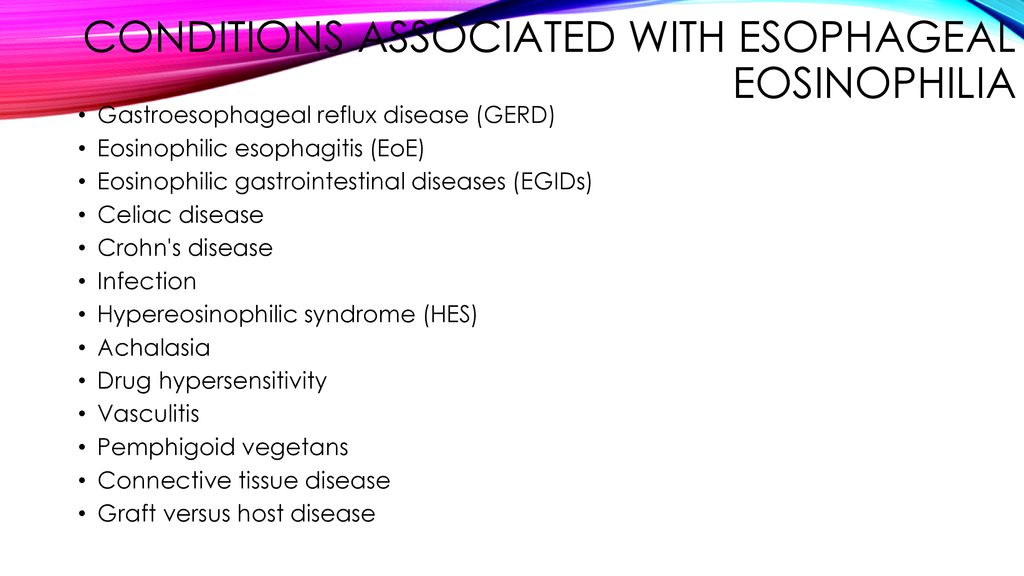 CONDITIONS ASSOCIATED WITH ESOPHAGEAL EOSINOPHILIA

• Gastroesophageal reflux disease (GERD)
• Eosinophilic esophagitis (EoE)
• Eosinophilic gastrointestinal diseases (EGIDs)
• Celiac disease
• Crohn's disease
• Infection
• Hypereosinophilic syndrome (HES)
• Achalasia
• Drug hypersensitivity
• Vasculitis
• Pemphigoid vegetans
• Connective tissue disease
• Graft versus host disease